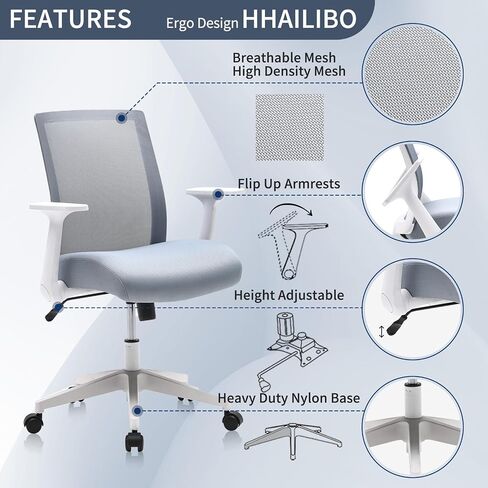 FEATURES Ergo Design HHAILIBO

Breathable Mesh
High Density Mesh

Flip Up Armrests

Height Adjustable

Heavy Duty Nylon Base